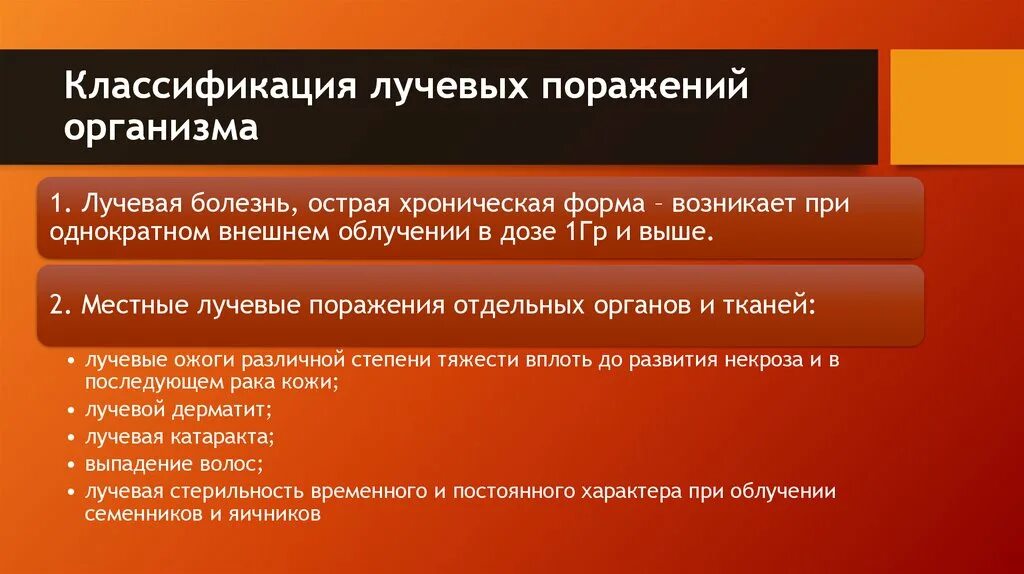 Классификация лучевых поражений организма

1. Лучевая болезнь, острая хроническая форма – возникает при однократном внешнем облучении в дозе 1Гр и выше.

2. Местные лучевые поражения отдельных органов и тканей:

• лучевые ожоги различной степени тяжести вплоть до развития некроза и в последующем рака кожи;
• лучевой дерматит;
• лучевая катаракта;
• выпадение волос;
• лучевая стерильность временного и постоянного характера при облучении семенников и яичников